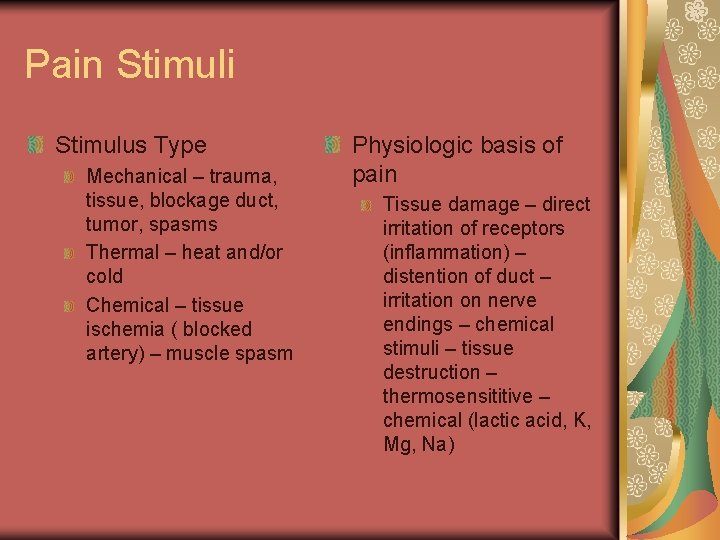 Pain Stimuli

Stimulus Type

Mechanical – trauma, tissue, blockage duct, tumor, spasms

Thermal – heat and/or cold

Chemical – tissue ischemia ( blocked artery) – muscle spasm

Physiologic basis of pain

Tissue damage – direct irritation of receptors (inflammation) – distention of duct – irritation on nerve endings – chemical stimuli – tissue destruction – thermosensititive – chemical (lactic acid, K, Mg, Na)